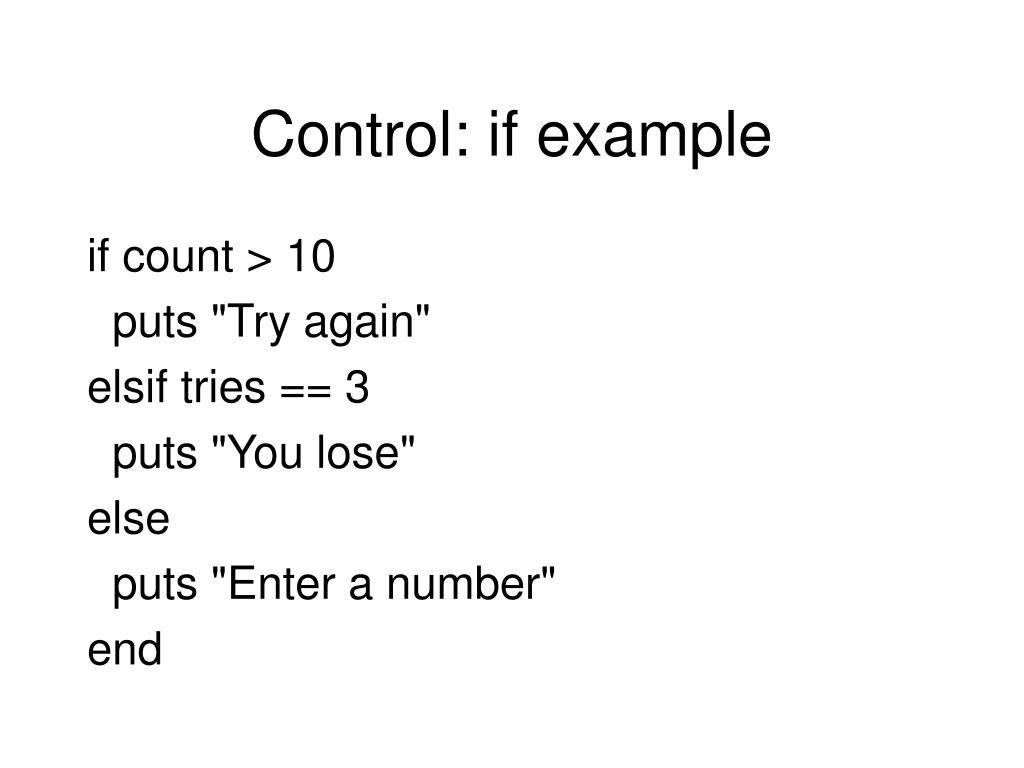 Control: if example

if count > 10
  puts "Try again"
elsif tries == 3
  puts "You lose"
else
  puts "Enter a number"
end